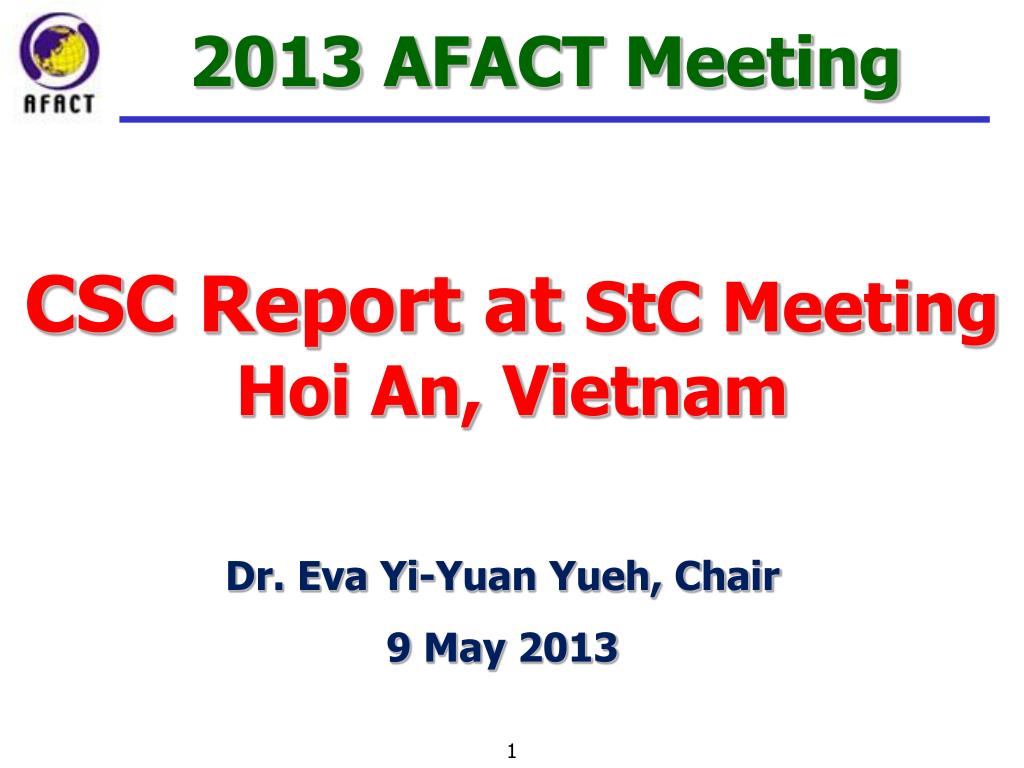 AFACT

2013 AFACT Meeting

CSC Report at StC Meeting
Hoi An, Vietnam

Dr. Eva Yi-Yuan Yueh, Chair

9 May 2013

1